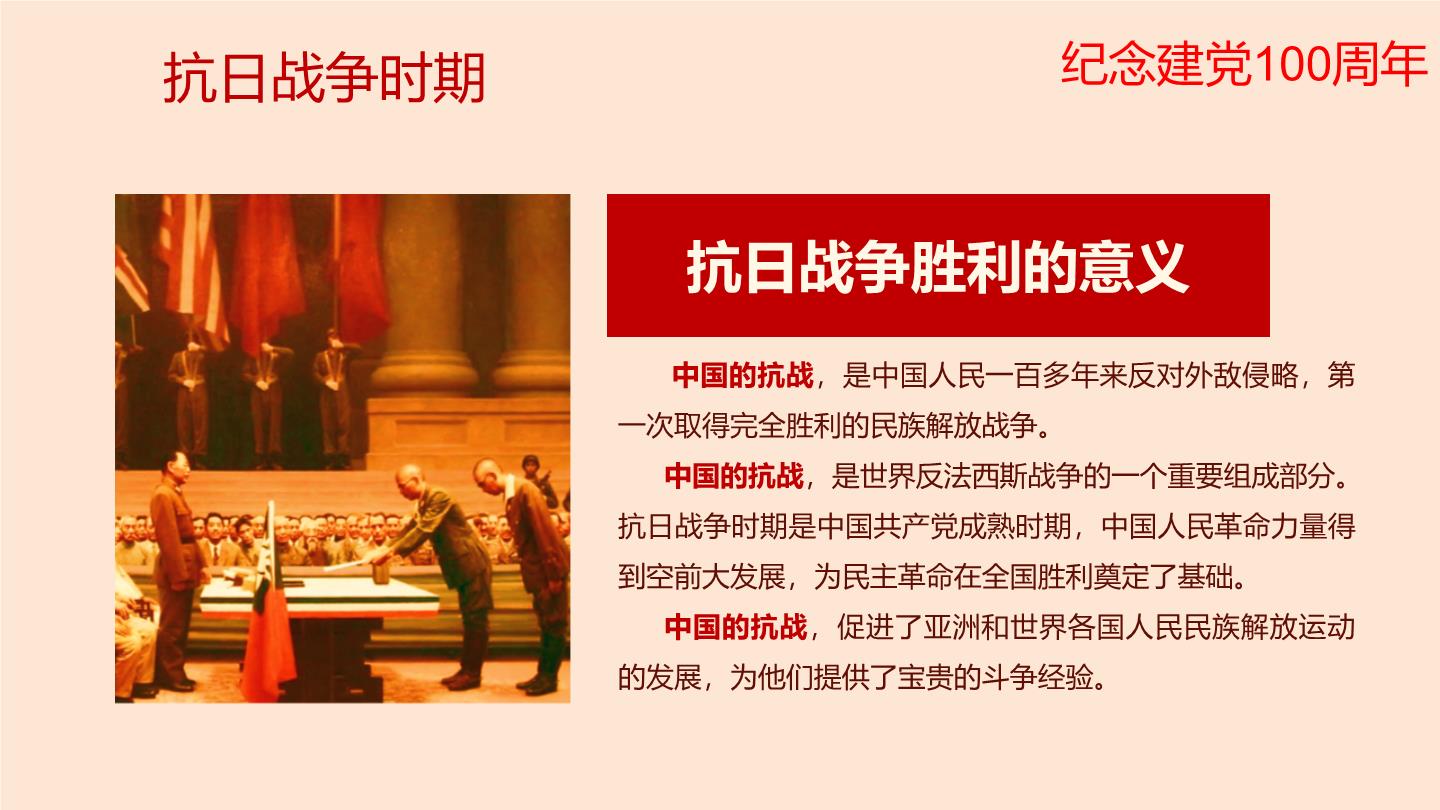 抗日战争时期

纪念建党100周年

抗日战争胜利的意义

中国的抗战，是中国人民一百多年来反对外敌侵略，第一次取得完全胜利的民族解放战争。

中国的抗战，是世界反法西斯战争的一个重要组成部分。抗日战争时期是中国共产党成熟时期，中国人民革命力量得到空前大发展，为民主革命在全国胜利奠定了基础。

中国的抗战，促进了亚洲和世界各国人民民族解放运动的发展，为他们提供了宝贵的斗争经验。